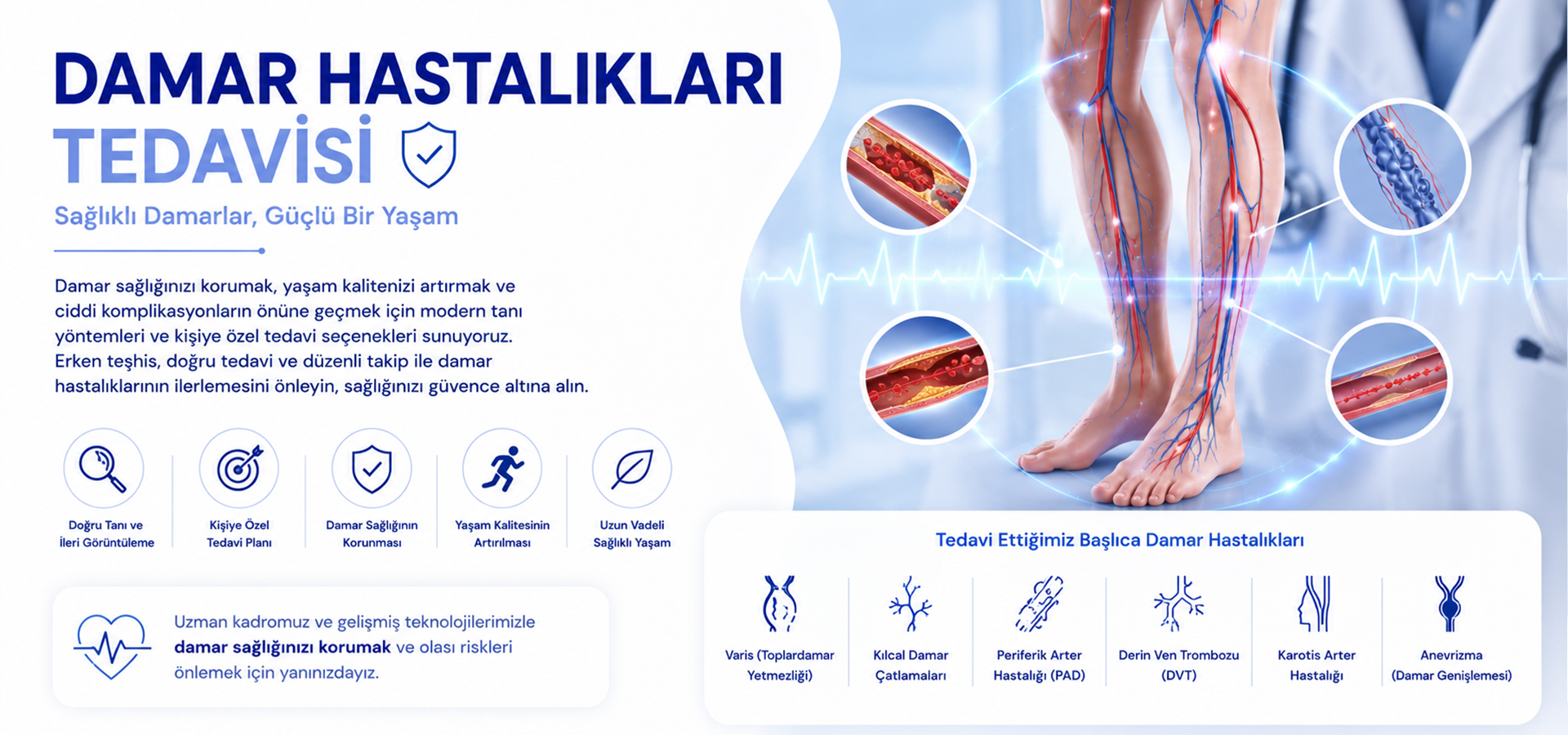 DAMAR HASTALIKLARI
TEDAVİSİ

Sağlıklı Damarlar, Güçlü Bir Yaşam

Damar sağlığınızı korumak, yaşam kalitenizi artırmak ve ciddi komplikasyonların önüne geçmek için modern tanı yöntemleri ve kişiye özel tedavi seçenekleri sunuyoruz. Erken teşhis, doğru tedavi ve düzenli takip ile damar hastalıklarının ilerlemesini önleyin, sağlığınızı güvence altına alın.

Doğru Tanı ve
İleri Görüntüleme

Kişiye Özel
Tedavi Planı

Damar Sağlığının
Korunması

Yaşam Kalitesinin
Artırılması

Uzun Vadeli
Sağlıklı Yaşam

Uzman kadromuz ve gelişmiş teknolojilerimizle damar sağlığınızı korumak ve olası riskleri önlemek için yanınızdayız.

Tedavi Ettiğimiz Başlıca Damar Hastalıkları

Varis (Toplardamar
Yetmezliği)

Kılcal Damar
Çatlamaları

Periferik Arter
Hastalığı (PAD)

Derin Ven Trombozu
(DVT)

Karotis Arter
Hastalığı

Anevrizma
(Damar Genişlemesi)